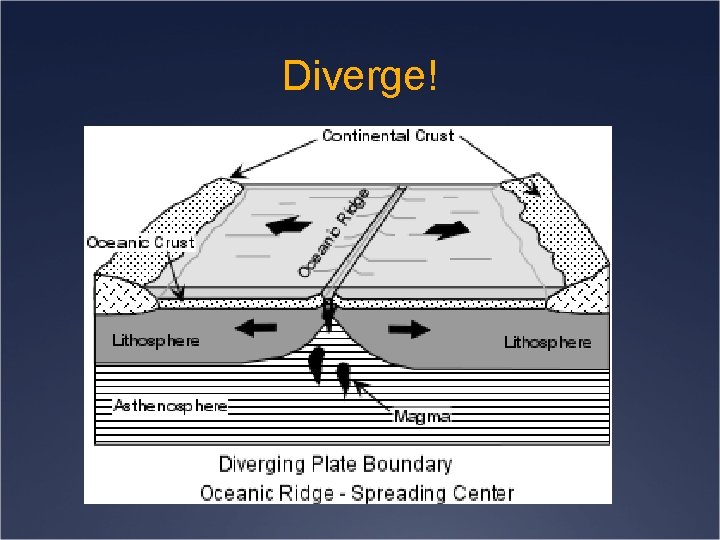 Diverge!

Continental Crust

Oceanic Ridge

Oceanic Crust

Lithosphere

Lithosphere

Asthenosphere

Magma

Diverging Plate Boundary
Oceanic Ridge - Spreading Center